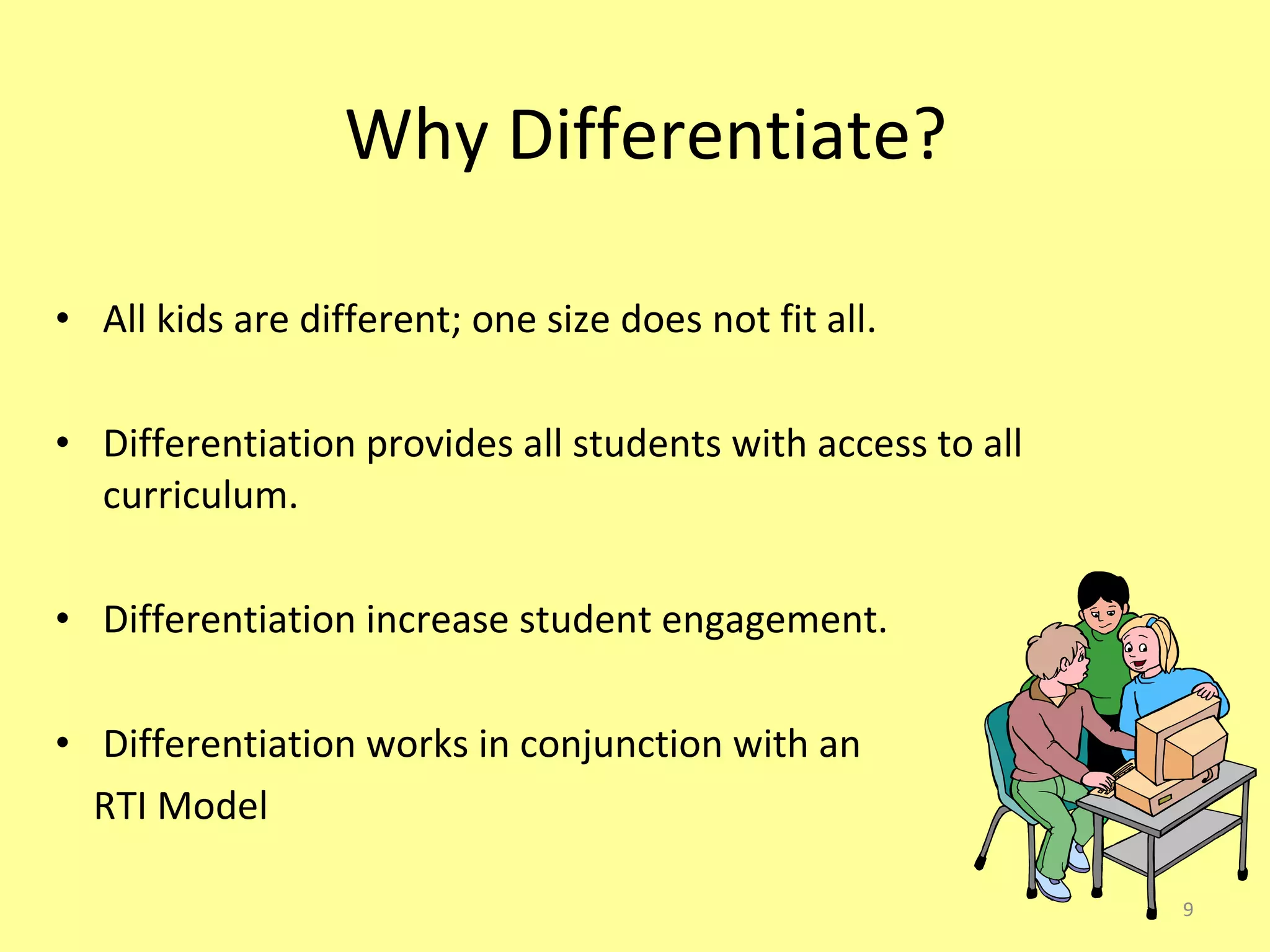 Why Differentiate?

• All kids are different; one size does not fit all.

• Differentiation provides all students with access to all curriculum.

• Differentiation increase student engagement.

• Differentiation works in conjunction with an RTI Model

9